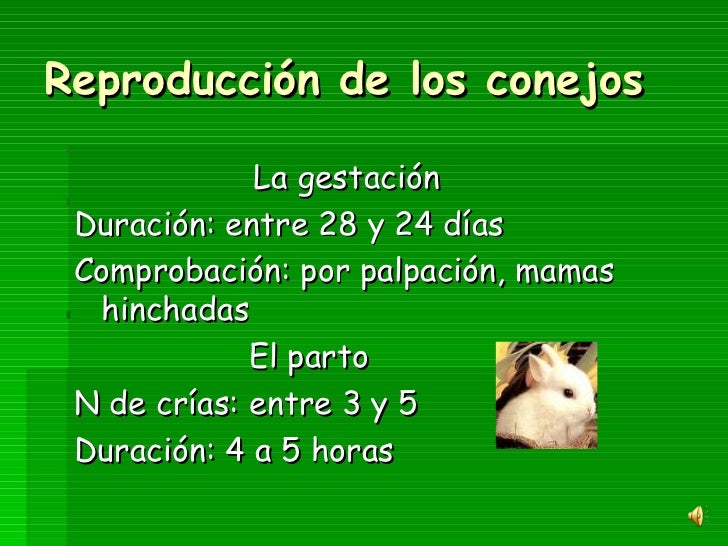 Reproducción de los conejos

La gestación

Duración: entre 28 y 24 días

Comprobación: por palpación, mamas hinchadas

El parto

N de crías: entre 3 y 5

Duración: 4 a 5 horas